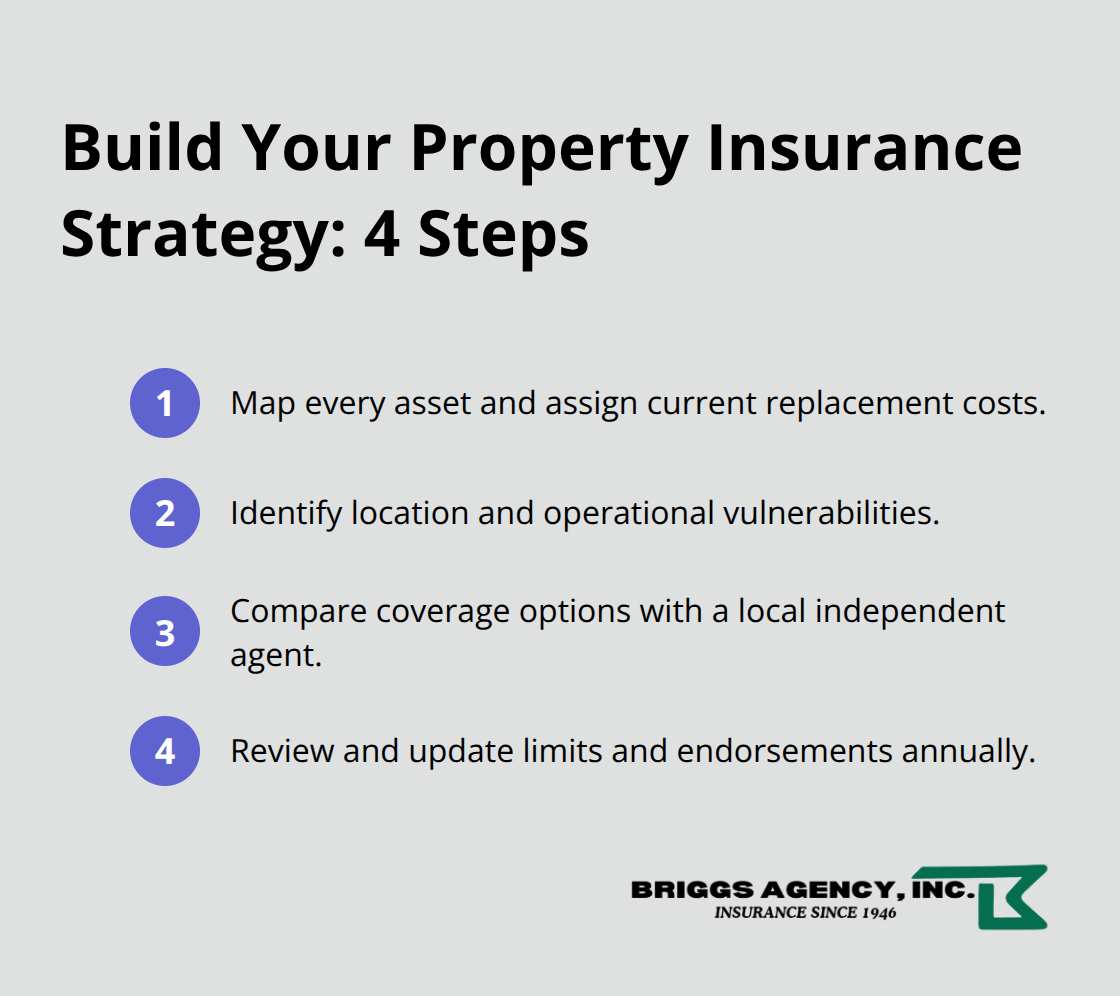 Build Your Property Insurance Strategy: 4 Steps

1 Map every asset and assign current replacement costs.

2 Identify location and operational vulnerabilities.

3 Compare coverage options with a local independent agent.

4 Review and update limits and endorsements annually.

BRIGGS AGENCY, INC.
INSURANCE SINCE 1946